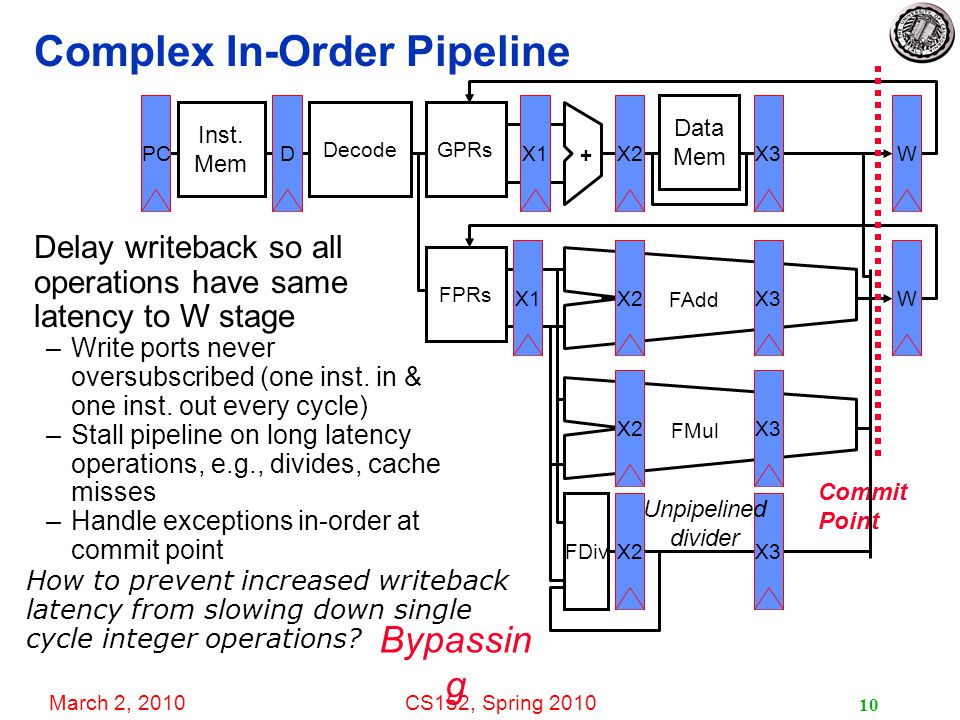 Complex In-Order Pipeline

PC
Inst. Mem
D
Decode
GPRs
X1
+
X2
Data Mem
X3
W

FPRs
X1
X2
FAdd
X3
W

X2
FMul
X3

FDiv
X2
Unpipelined divider
X3

Commit Point

Delay writeback so all operations have same latency to W stage
– Write ports never oversubscribed (one inst. in & one inst. out every cycle)
– Stall pipeline on long latency operations, e.g., divides, cache misses
– Handle exceptions in-order at commit point

How to prevent increased writeback latency from slowing down single cycle integer operations?

Bypassing

March 2, 2010
CS152, Spring 2010
10